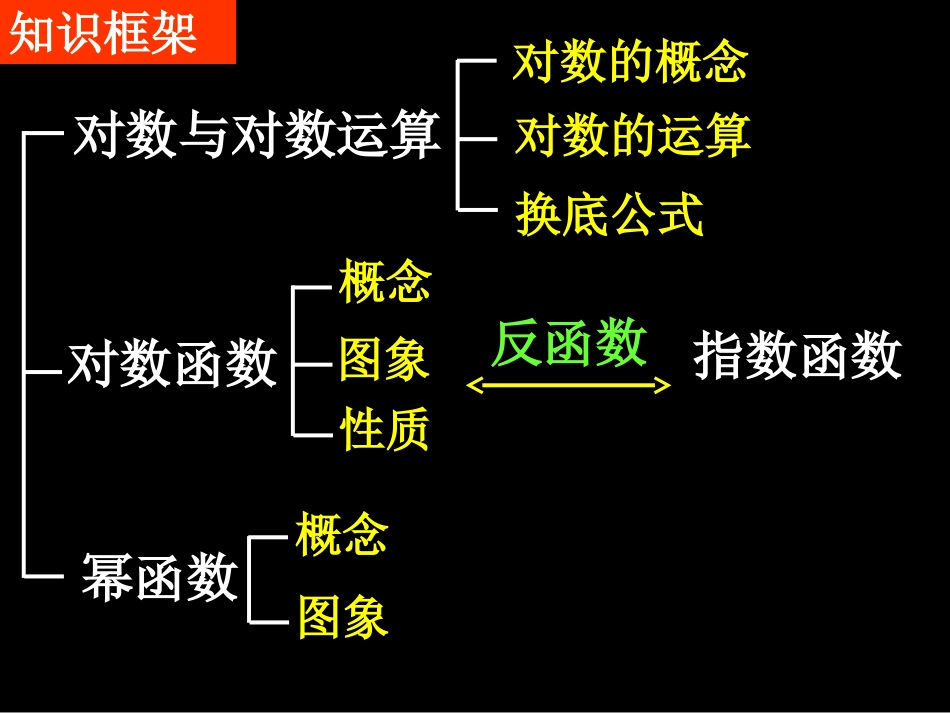 知识框架

对数与对数运算

对数的概念

对数的运算

换底公式

对数函数

概念

图象

性质

反函数

指数函数

幂函数

概念

图象